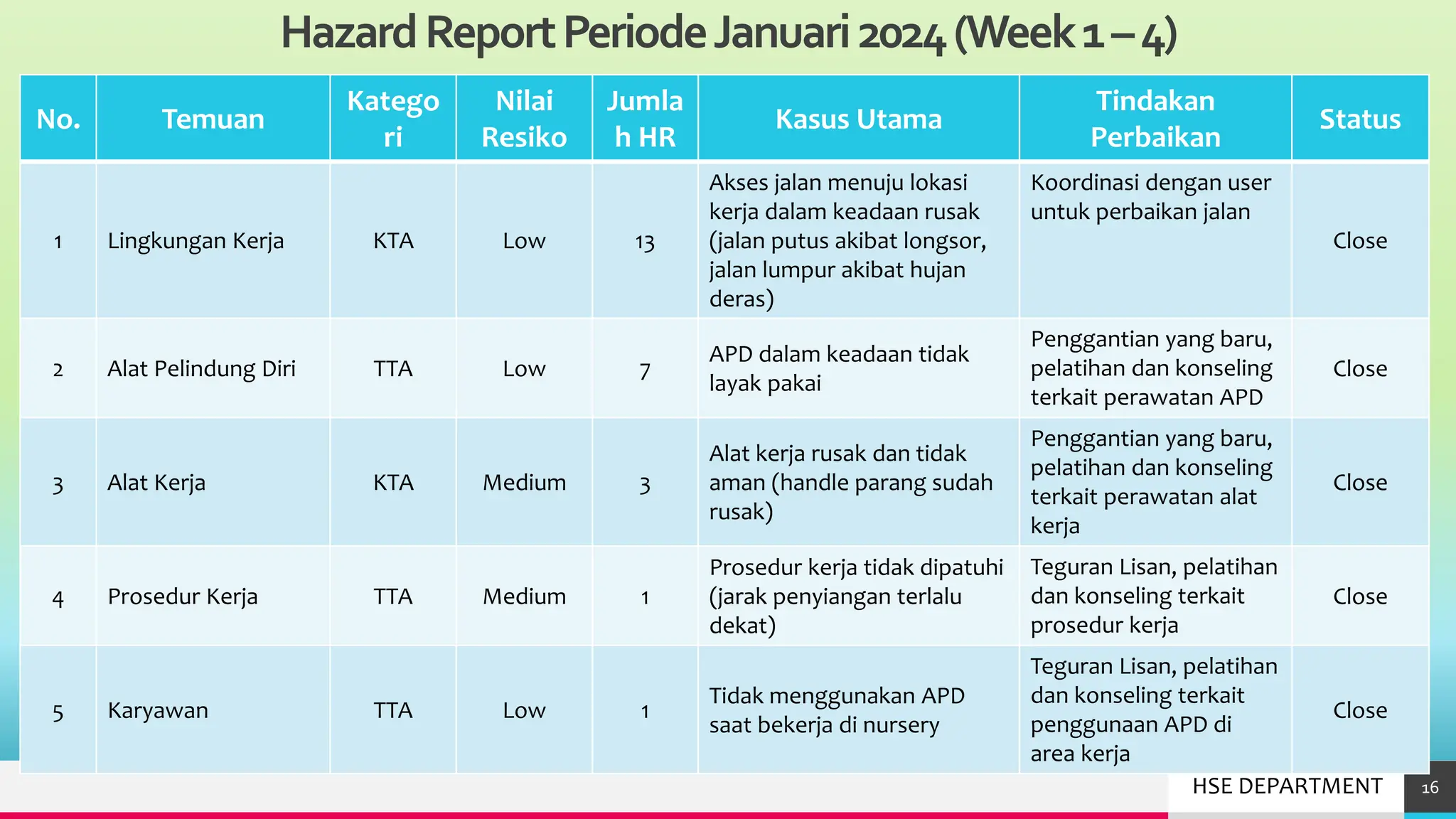 Hazard Report Periode Januari 2024 (Week 1 – 4)

| No. | Temuan | Kategori | Nilai Resiko | Jumlah HR | Kasus Utama | Tindakan Perbaikan | Status |
|---|---|---|---|---|---|---|---|
| 1 | Lingkungan Kerja | KTA | Low | 13 | Akses jalan menuju lokasi kerja dalam keadaan rusak (jalan putus akibat longsor, jalan lumpur akibat hujan deras) | Koordinasi dengan user untuk perbaikan jalan | Close |
| 2 | Alat Pelindung Diri | TTA | Low | 7 | APD dalam keadaan tidak layak pakai | Penggantian yang baru, pelatihan dan konseling terkait perawatan APD | Close |
| 3 | Alat Kerja | KTA | Medium | 3 | Alat kerja rusak dan tidak aman (handle parang sudah rusak) | Penggantian yang baru, pelatihan dan konseling terkait perawatan alat kerja | Close |
| 4 | Prosedur Kerja | TTA | Medium | 1 | Prosedur kerja tidak dipatuhi (jarak penyiangan terlalu dekat) | Teguran Lisan, pelatihan dan konseling terkait prosedur kerja | Close |
| 5 | Karyawan | TTA | Low | 1 | Tidak menggunakan APD saat bekerja di nursery | Teguran Lisan, pelatihan dan konseling terkait penggunaan APD di area kerja | Close |

HSE DEPARTMENT 16